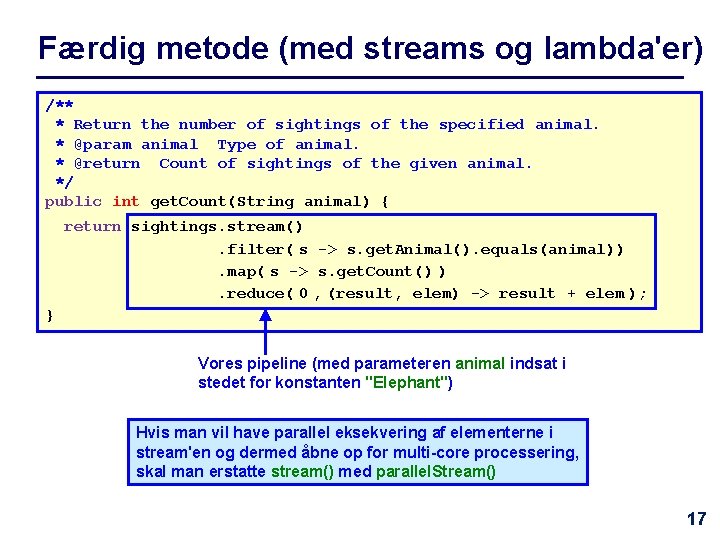 Færdig metode (med streams og lambda'er)

/**
 * Return the number of sightings of the specified animal.
 * @param animal  Type of animal.
 * @return  Count of sightings of the given animal.
 */
public int getCount(String animal) {
  return sightings.stream()
              .filter( s -> s.getAnimal().equals(animal))
              .map( s -> s.getCount() )
              .reduce( 0 , (result, elem) -> result + elem );
}

Vores pipeline (med parameteren animal indsat i stedet for konstanten "Elephant")

Hvis man vil have parallel eksekvering af elementerne i stream'en og dermed åbne op for multi-core processering, skal man erstatte stream() med parallelStream()

17